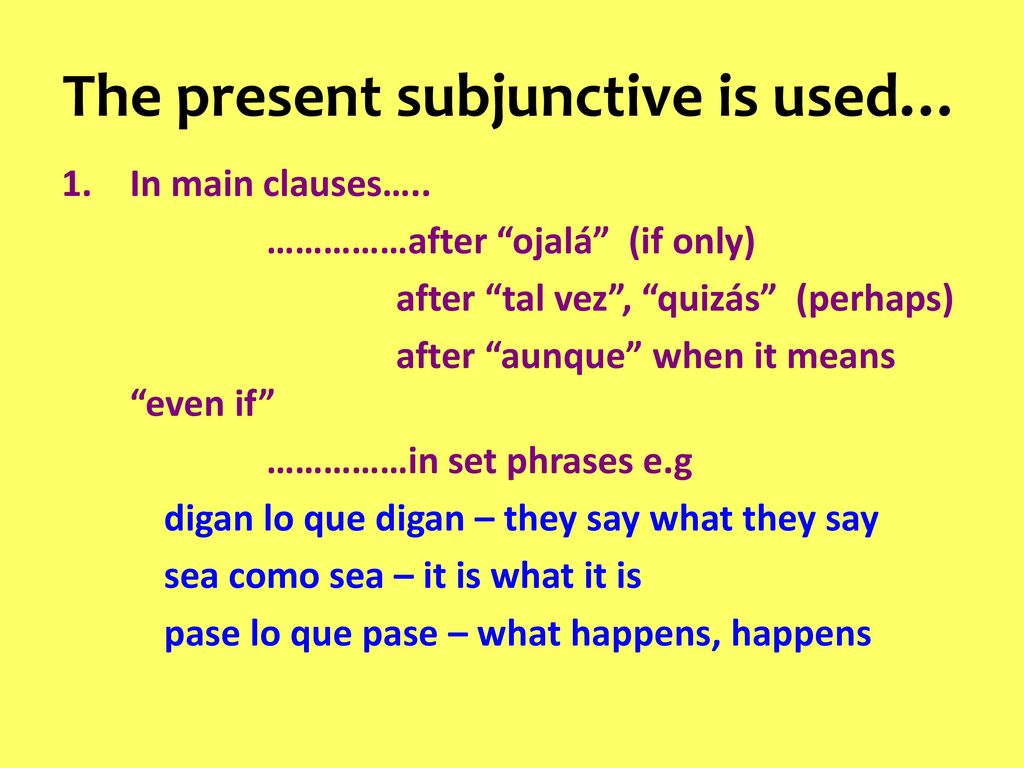 The present subjunctive is used…

1. In main clauses…..

……………after “ojalá” (if only)

after “tal vez”, “quizás” (perhaps)

after “aunque” when it means “even if”

……………in set phrases e.g

digan lo que digan – they say what they say

sea como sea – it is what it is

pase lo que pase – what happens, happens